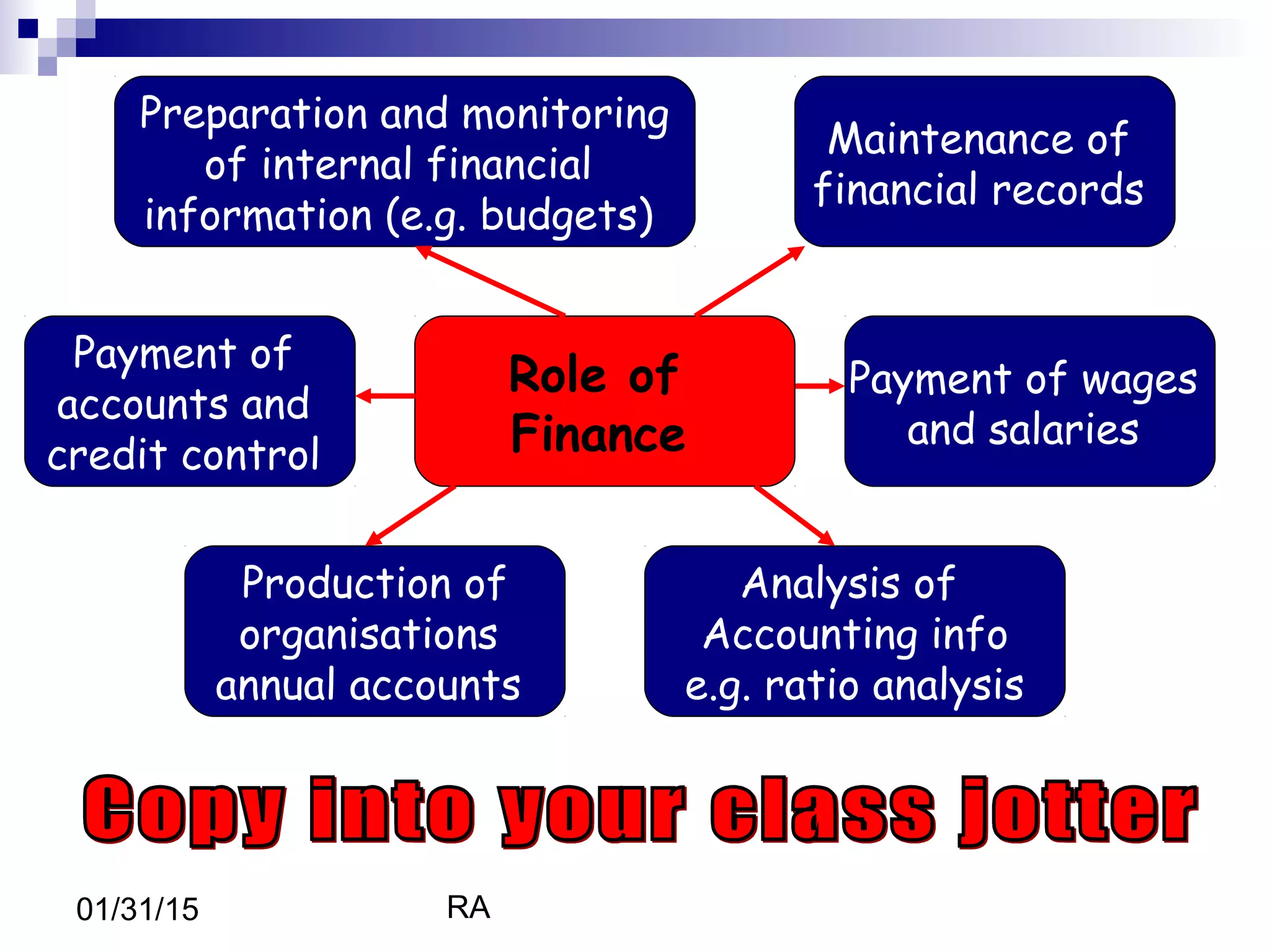 Preparation and monitoring of internal financial information (e.g. budgets)

Maintenance of financial records

Payment of accounts and credit control

Role of Finance

Payment of wages and salaries

Production of organisations annual accounts

Analysis of Accounting info e.g. ratio analysis

Copy into your class jotter

01/31/15

RA